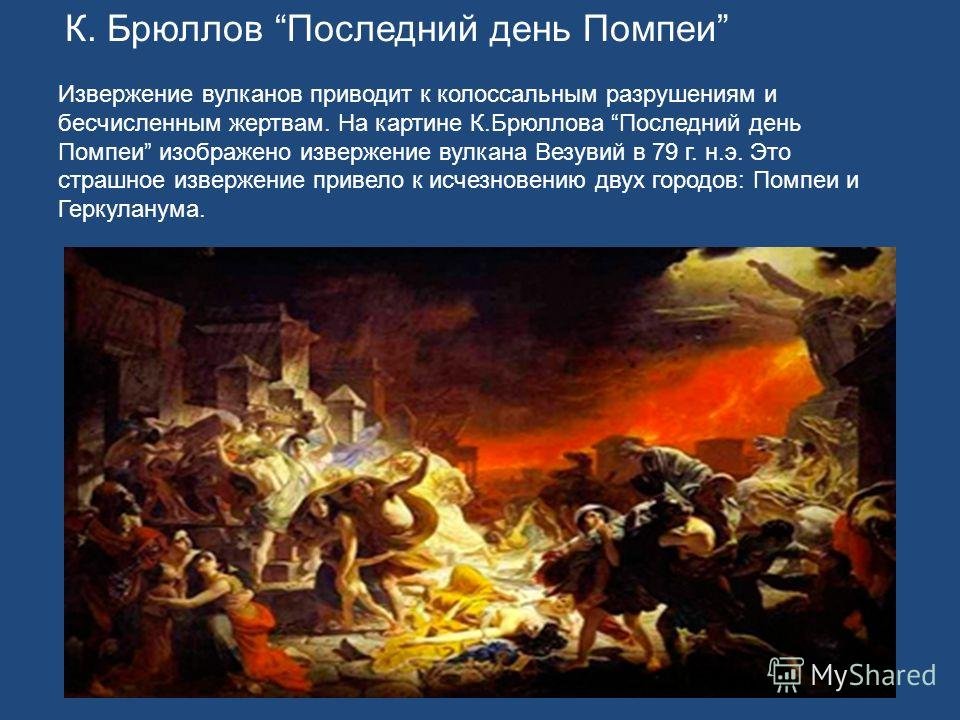 К. Брюллов “Последний день Помпеи”

Извержение вулканов приводит к колоссальным разрушениям и бесчисленным жертвам. На картине К.Брюллова “Последний день Помпеи” изображено извержение вулкана Везувий в 79 г. н.э. Это страшное извержение привело к исчезновению двух городов: Помпеи и Геркуланума.

MyShared